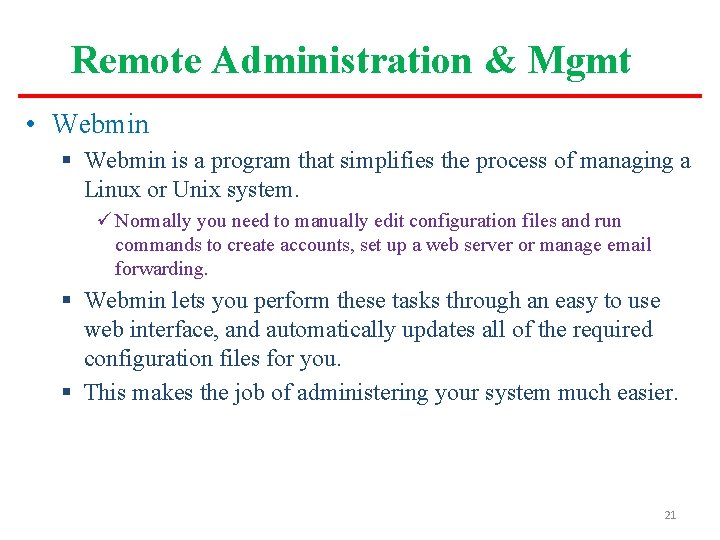 Remote Administration & Mgmt

• Webmin

▪ Webmin is a program that simplifies the process of managing a Linux or Unix system.

✓ Normally you need to manually edit configuration files and run commands to create accounts, set up a web server or manage email forwarding.

▪ Webmin lets you perform these tasks through an easy to use web interface, and automatically updates all of the required configuration files for you.

▪ This makes the job of administering your system much easier.

21